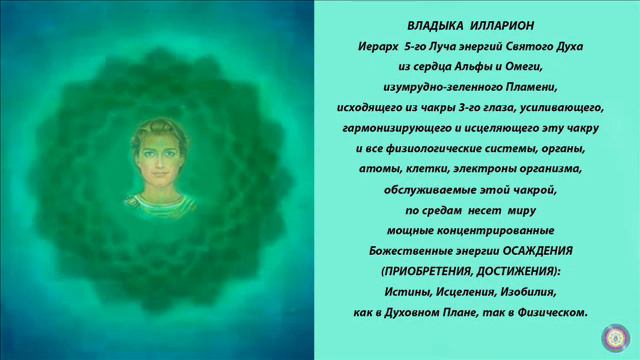 ВЛАДЫКА ИЛЛАРИОН

Иерарх 5-го Луча энергий Святого Духа из сердца Альфы и Омеги, изумрудно-зеленного Пламени, исходящего из чакры 3-го глаза, усиливающего, гармонизирующего и исцеляющего эту чакру и все физиологические системы, органы, атомы, клетки, электроны организма, обслуживаемые этой чакрой, по средам несет миру мощные концентрированные Божественные энергии ОСАЖДЕНИЯ (ПРИОБРЕТЕНИЯ, ДОСТИЖЕНИЯ): Истины, Исцеления, Изобилия, как в Духовном Плане, так в Физическом.